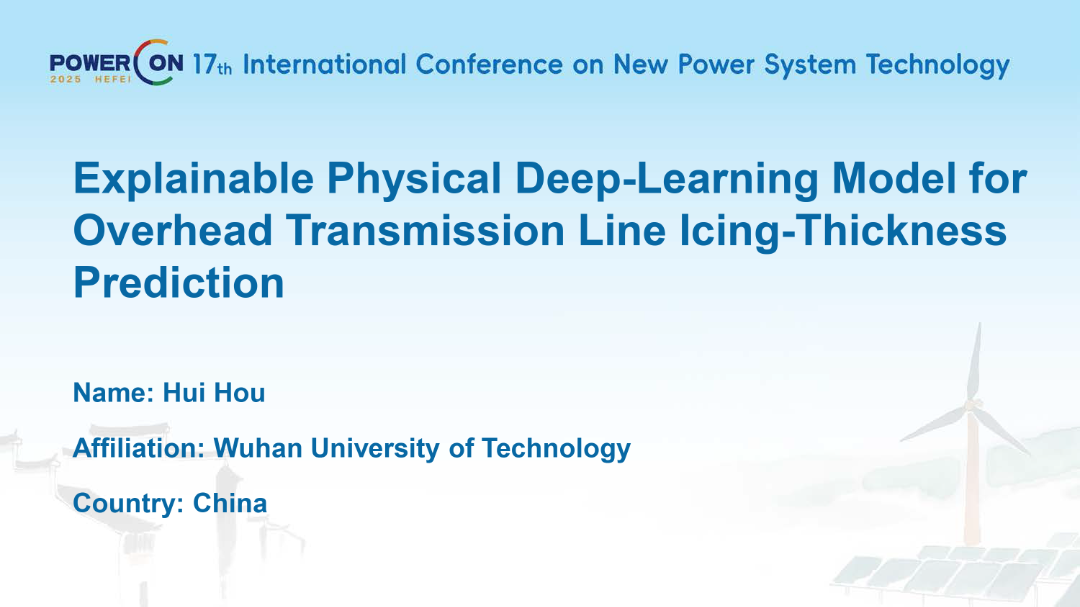 POWERCON 2025 HEFEI 17th International Conference on New Power System Technology

Explainable Physical Deep-Learning Model for Overhead Transmission Line Icing-Thickness Prediction

Name: Hui Hou

Affiliation: Wuhan University of Technology

Country: China